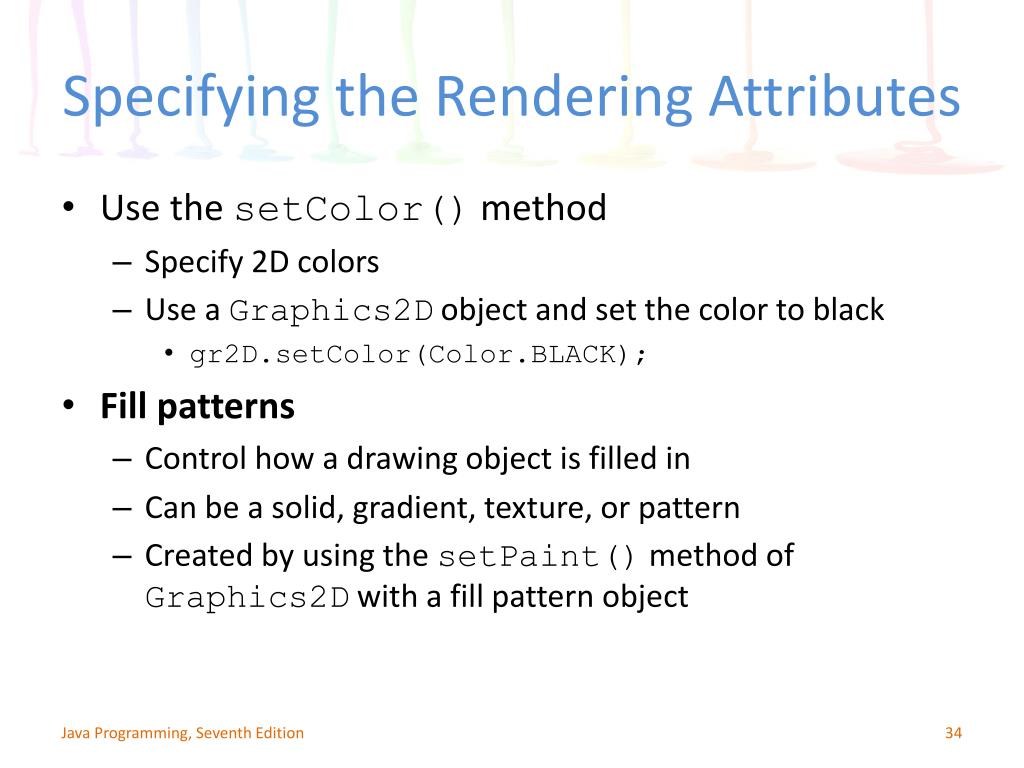 Specifying the Rendering Attributes

• Use the setColor() method
– Specify 2D colors
– Use a Graphics2D object and set the color to black
• gr2D.setColor(Color.BLACK);

• Fill patterns
– Control how a drawing object is filled in
– Can be a solid, gradient, texture, or pattern
– Created by using the setPaint() method of Graphics2D with a fill pattern object

Java Programming, Seventh Edition

34